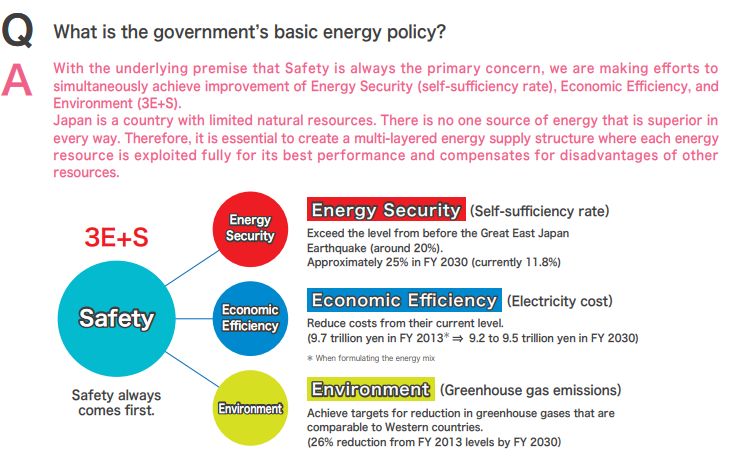 Q What is the government's basic energy policy?

A With the underlying premise that Safety is always the primary concern, we are making efforts to simultaneously achieve improvement of Energy Security (self-sufficiency rate), Economic Efficiency, and Environment (3E+S).
Japan is a country with limited natural resources. There is no one source of energy that is superior in every way. Therefore, it is essential to create a multi-layered energy supply structure where each energy resource is exploited fully for its best performance and compensates for disadvantages of other resources.

3E+S

Safety

Safety always comes first.

Energy Security

Economic Efficiency

Environment

Energy Security (Self-sufficiency rate)
Exceed the level from before the Great East Japan Earthquake (around 20%).
Approximately 25% in FY 2030 (currently 11.8%)

Economic Efficiency (Electricity cost)
Reduce costs from their current level.
(9.7 trillion yen in FY 2013* ⇒ 9.2 to 9.5 trillion yen in FY 2030)
* When formulating the energy mix

Environment (Greenhouse gas emissions)
Achieve targets for reduction in greenhouse gases that are comparable to Western countries.
(26% reduction from FY 2013 levels by FY 2030)